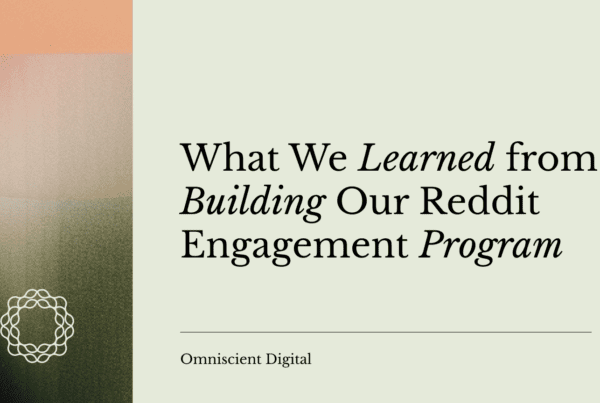 What We Learned from Building Our Reddit Engagement Program

Omniscient Digital